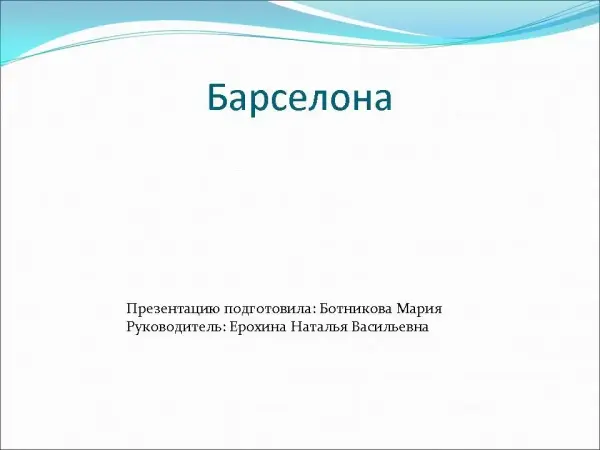 Барселона

Презентацию подготовила: Ботникова Мария
Руководитель: Ерохина Наталья Васильевна